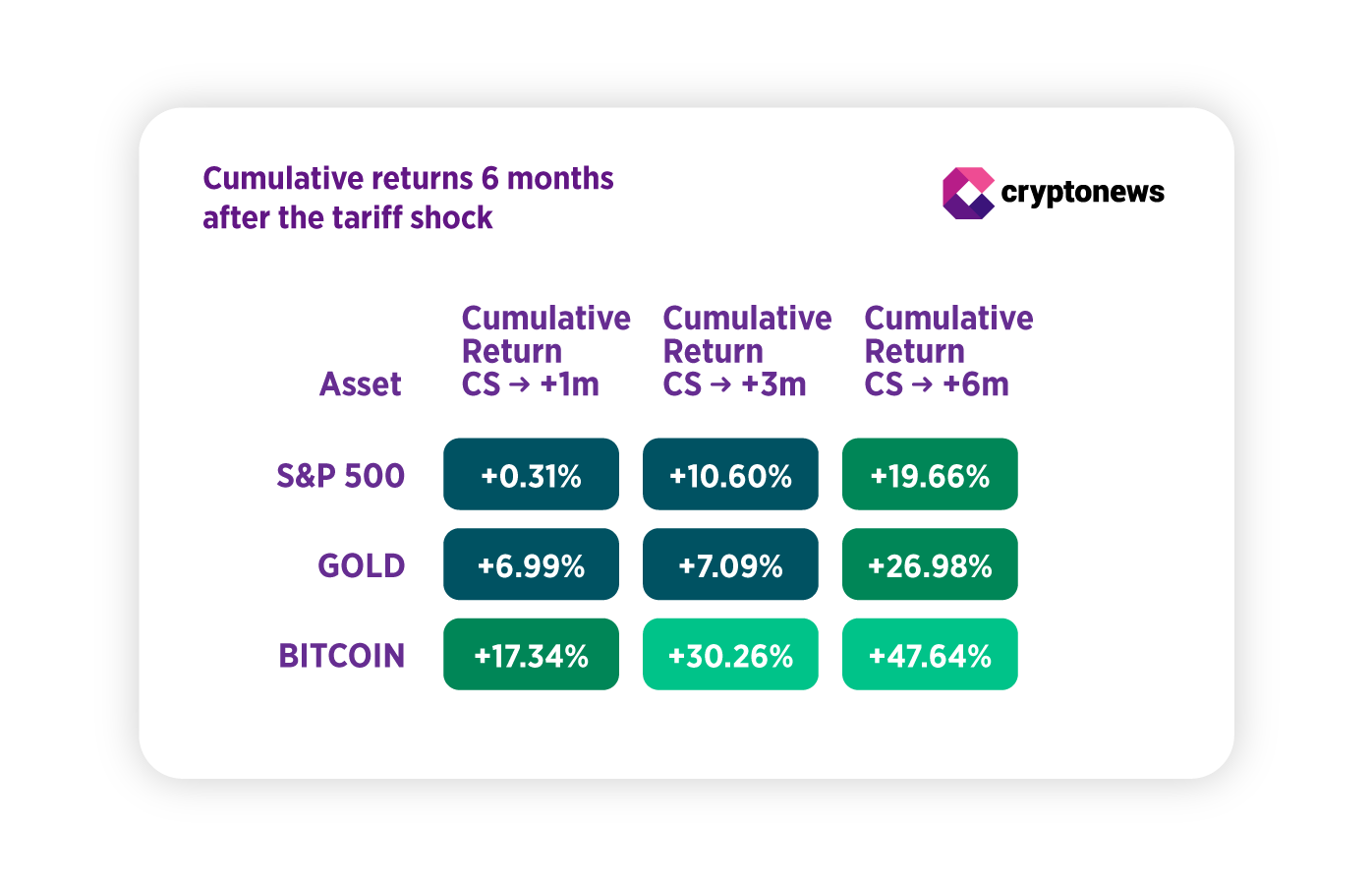 Cumulative returns 6 months after the tariff shock

cryptonews

| Asset | Cumulative Return CS → +1m | Cumulative Return CS → +3m | Cumulative Return CS → +6m |
|---|---|---|---|
| S&P 500 | +0.31% | +10.60% | +19.66% |
| GOLD | +6.99% | +7.09% | +26.98% |
| BITCOIN | +17.34% | +30.26% | +47.64% |